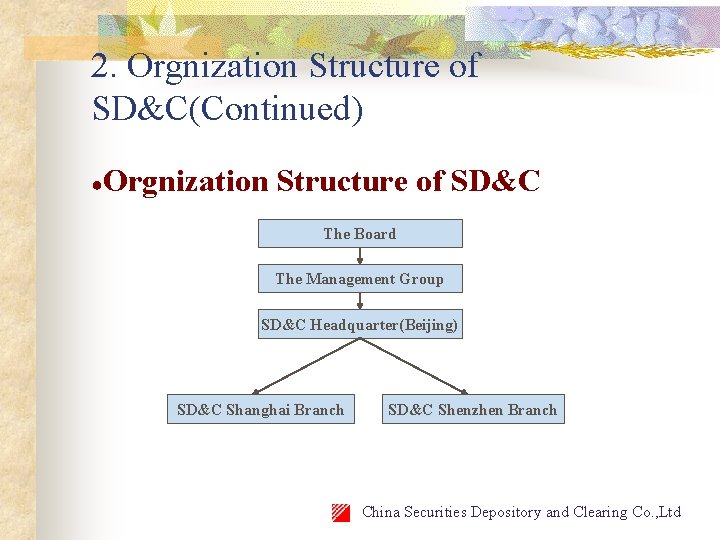 2. Orgnization Structure of SD&C(Continued)

• Orgnization Structure of SD&C

The Board

The Management Group

SD&C Headquarter(Beijing)

SD&C Shanghai Branch

SD&C Shenzhen Branch

China Securities Depository and Clearing Co.,Ltd